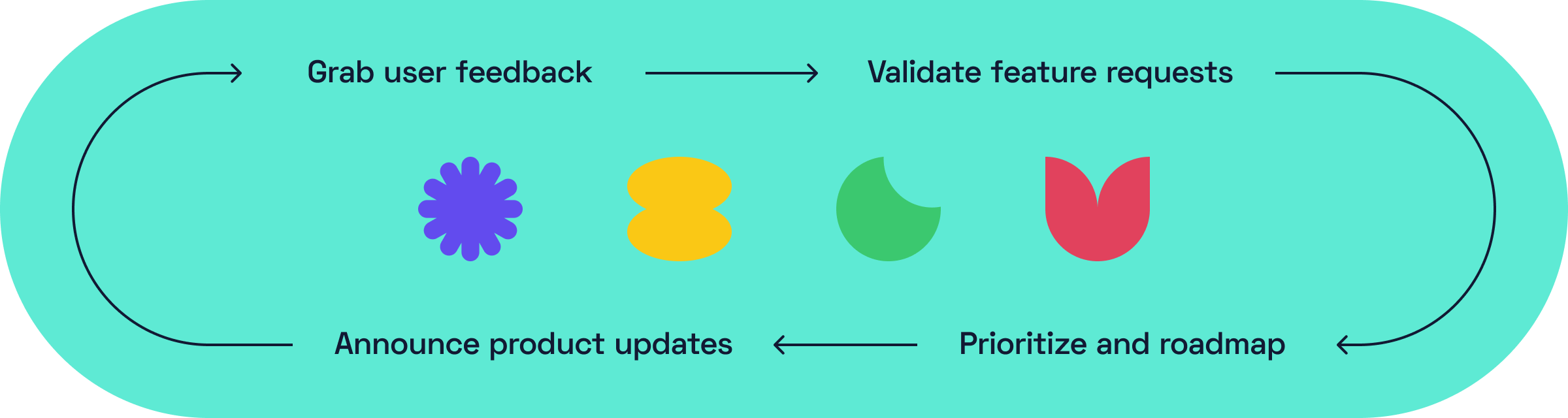 Grab user feedback

Validate feature requests

Prioritize and roadmap

Announce product updates